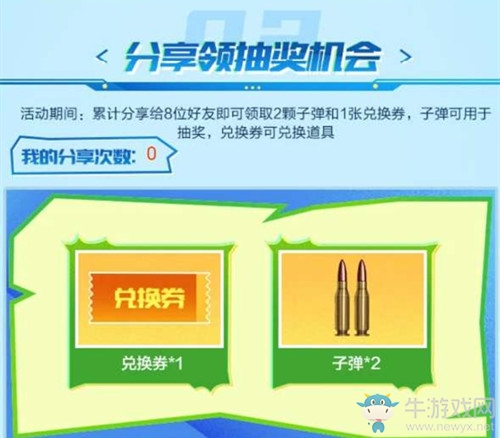 03

< 分享领抽奖机会 >

活动期间：累计分享给8位好友即可领取2颗子弹和1张兑换券，子弹可用于抽奖，兑换券可兑换道具

我的分享次数：0

兑换券

兑换券*1

子弹*2

牛游戏网
www.newyx.net